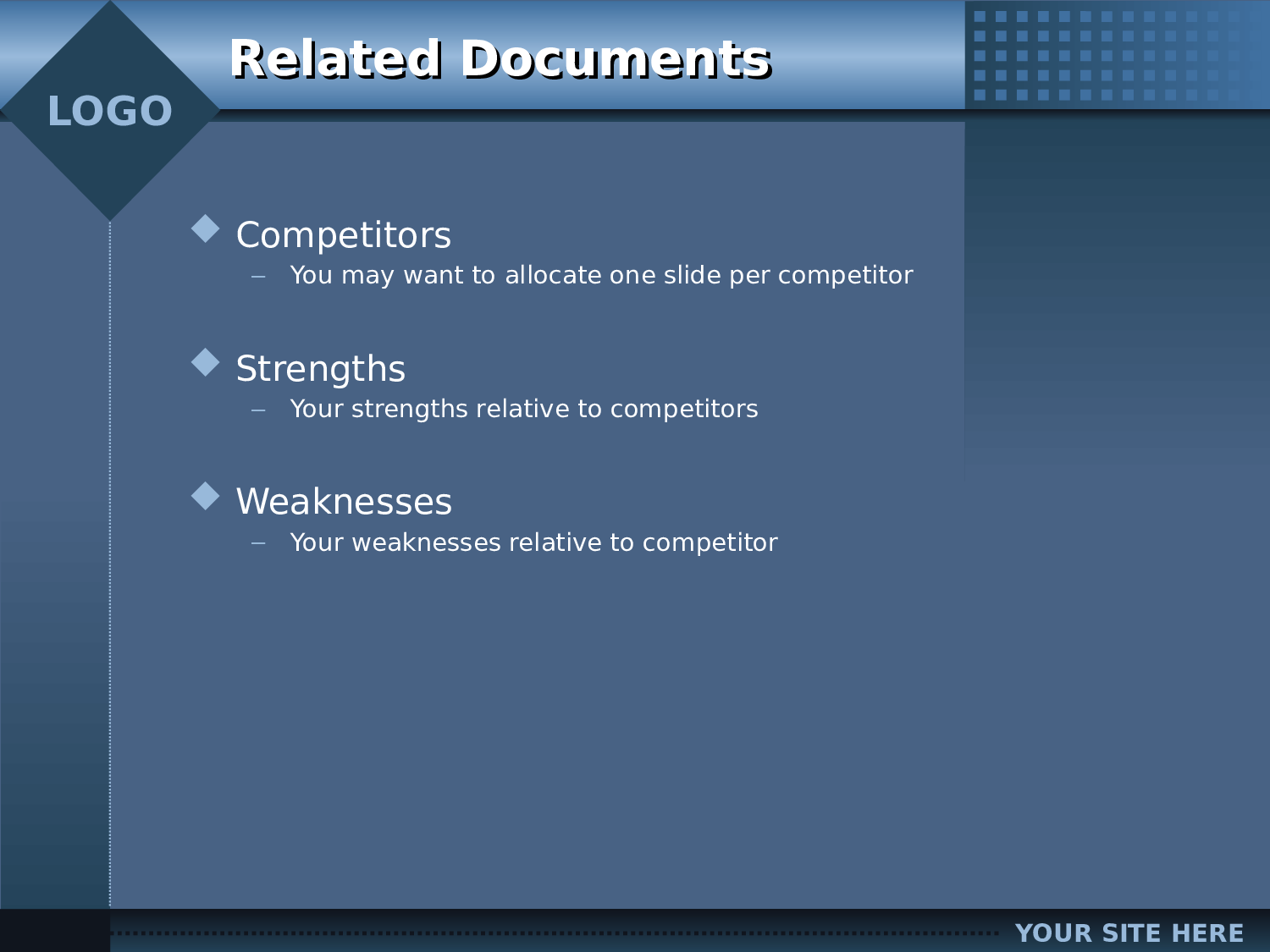 LOGO

Related Documents

Competitors
– You may want to allocate one slide per competitor

Strengths
– Your strengths relative to competitors

Weaknesses
– Your weaknesses relative to competitor

YOUR SITE HERE